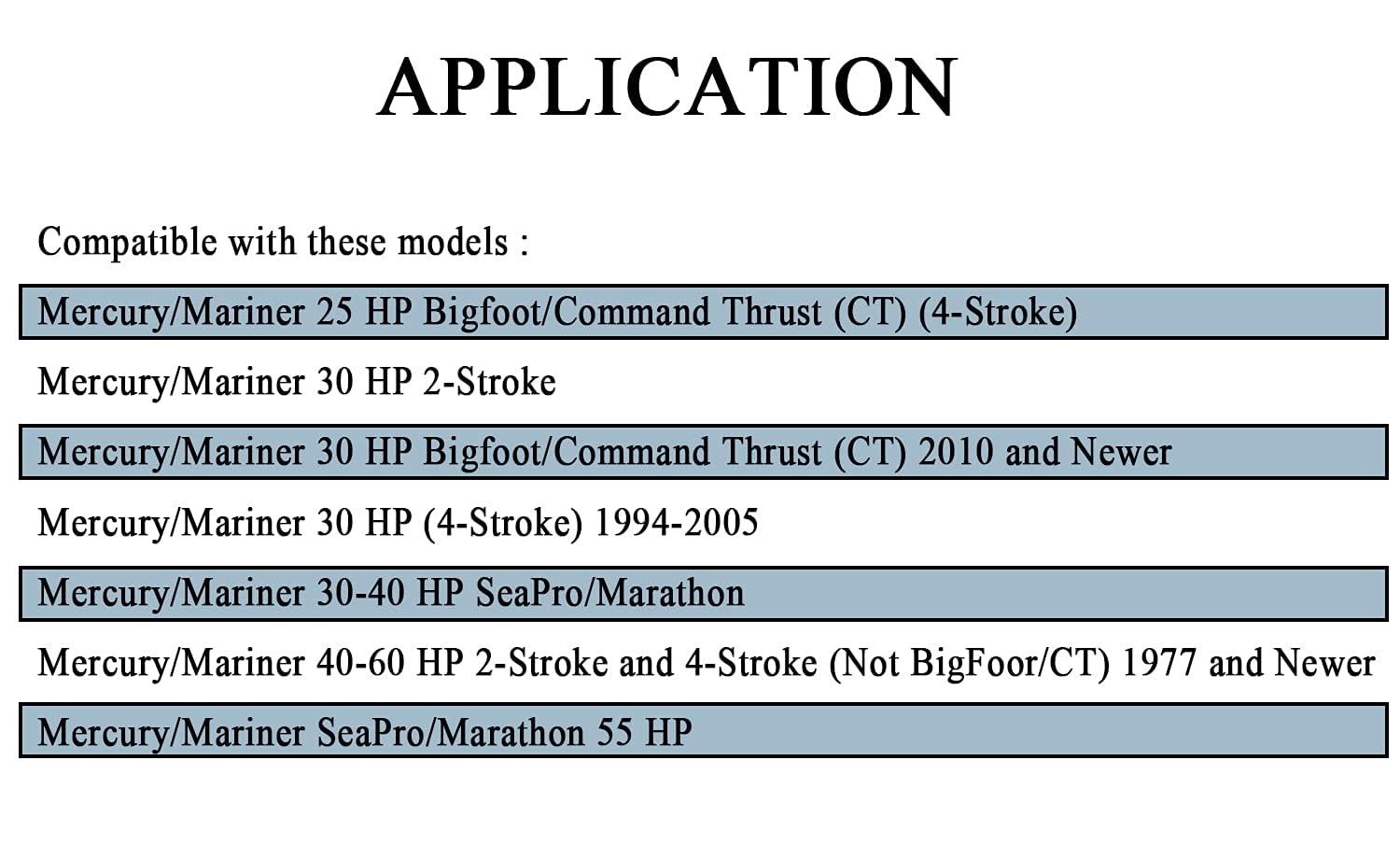 APPLICATION

Compatible with these models :

Mercury/Mariner 25 HP Bigfoot/Command Thrust (CT) (4-Stroke)

Mercury/Mariner 30 HP 2-Stroke

Mercury/Mariner 30 HP Bigfoot/Command Thrust (CT) 2010 and Newer

Mercury/Mariner 30 HP (4-Stroke) 1994-2005

Mercury/Mariner 30-40 HP SeaPro/Marathon

Mercury/Mariner 40-60 HP 2-Stroke and 4-Stroke (Not BigFoor/CT) 1977 and Newer

Mercury/Mariner SeaPro/Marathon 55 HP